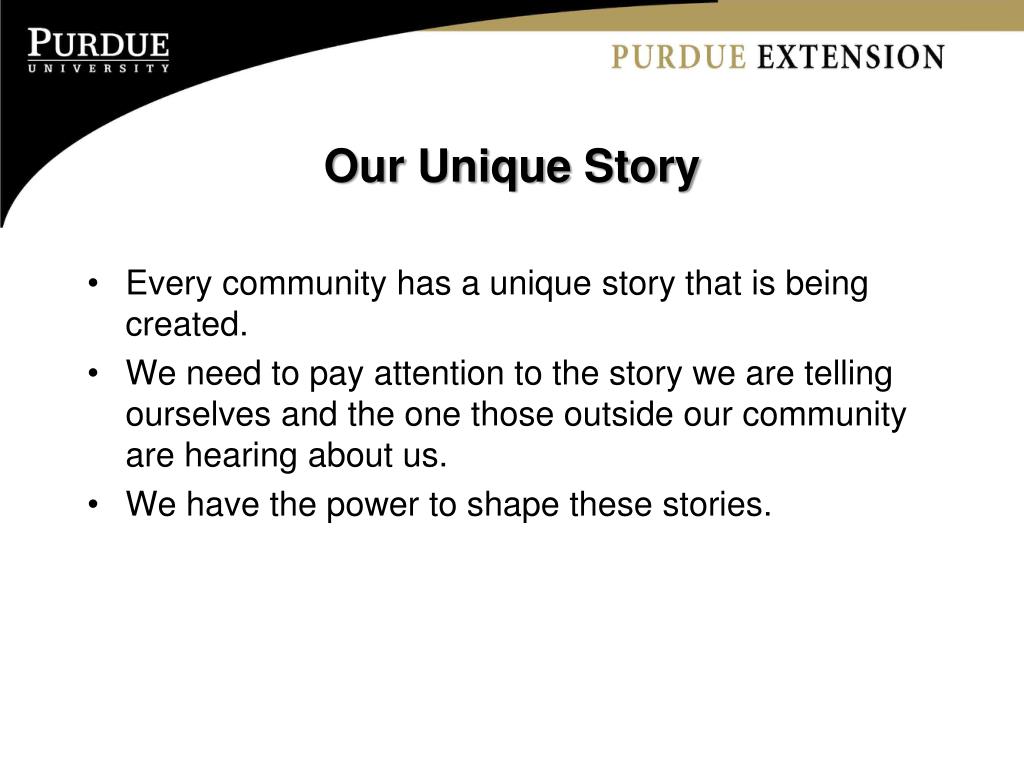 PURDUE
UNIVERSITY

PURDUE EXTENSION

Our Unique Story

• Every community has a unique story that is being created.
• We need to pay attention to the story we are telling ourselves and the one those outside our community are hearing about us.
• We have the power to shape these stories.